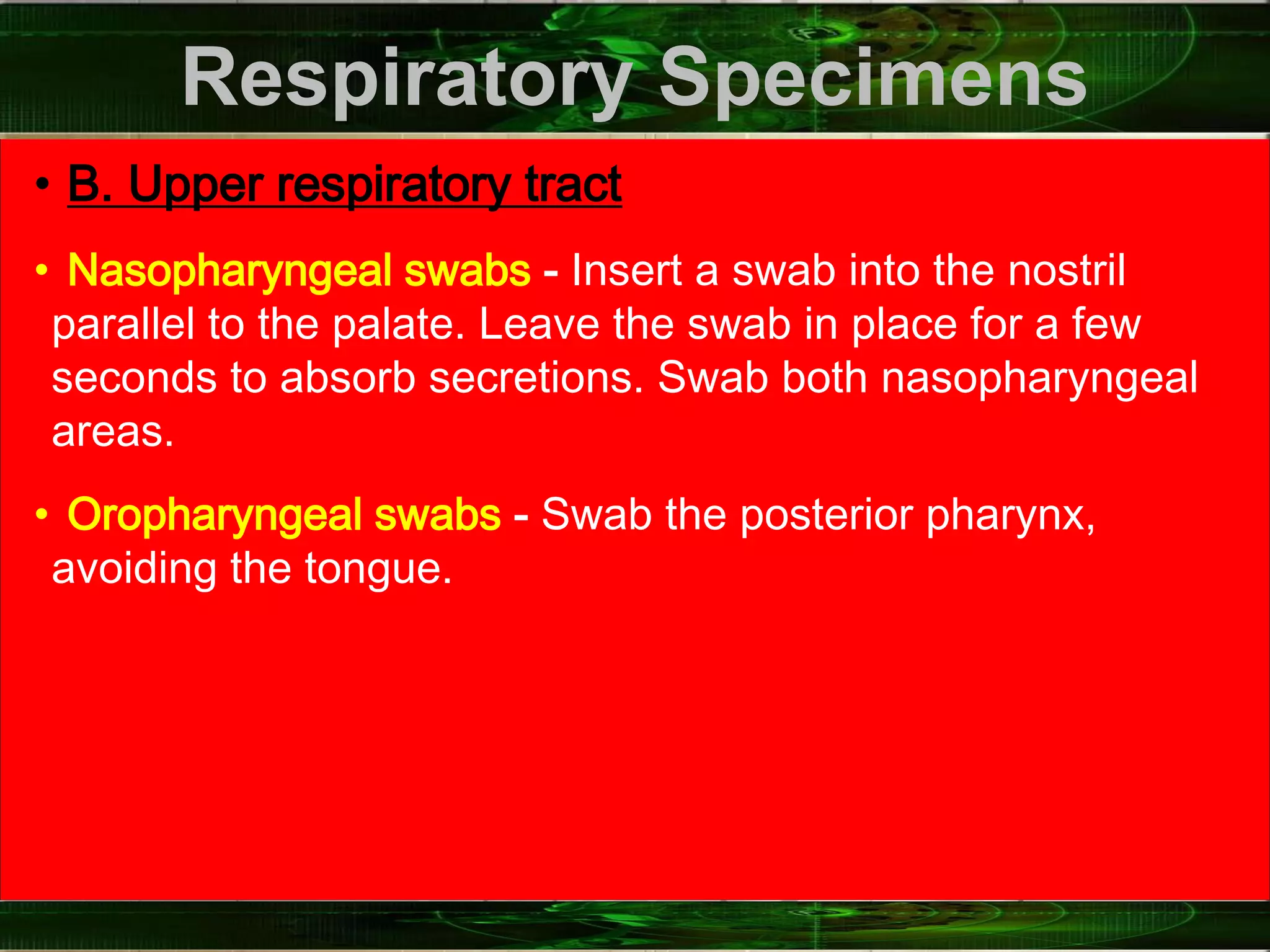 Respiratory Specimens

• B. Upper respiratory tract

• Nasopharyngeal swabs - Insert a swab into the nostril parallel to the palate. Leave the swab in place for a few seconds to absorb secretions. Swab both nasopharyngeal areas.

• Oropharyngeal swabs - Swab the posterior pharynx, avoiding the tongue.